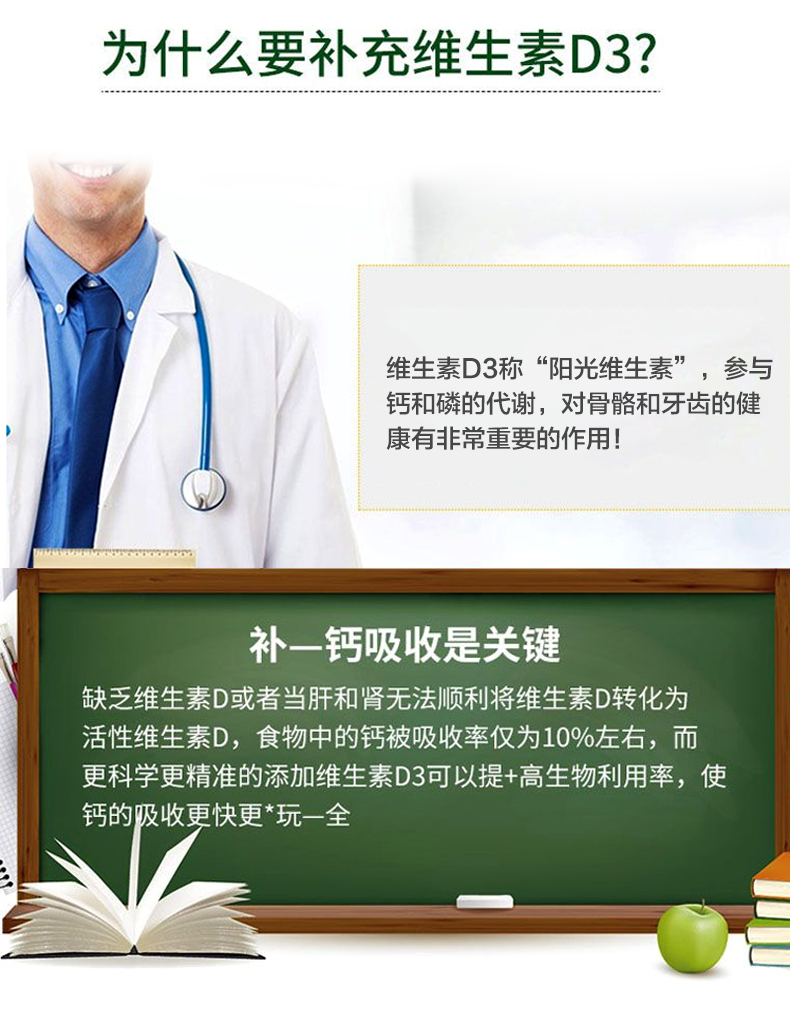 为什么要补充维生素D3?

维生素D3称“阳光维生素”，参与钙和磷的代谢，对骨骼和牙齿的健康有非常重要的作用!

补—钙吸收是关键

缺乏维生素D或者当肝和肾无法顺利将维生素D转化为活性维生素D，食物中的钙被吸收率仅为10%左右，而更科学更精准的添加维生素D3可以提+高生物利用率，使钙的吸收更快更*玩—全